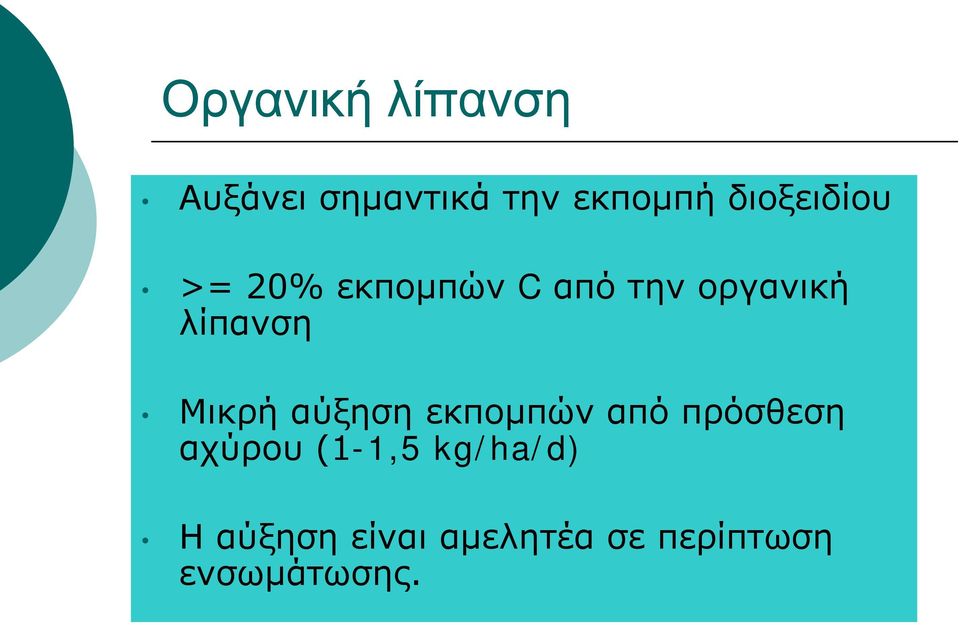 Οργανική λίπανση

• Αυξάνει σημαντικά την εκπομπή διοξειδίου

• >= 20% εκπομπών C από την οργανική λίπανση

• Μικρή αύξηση εκπομπών από πρόσθεση αχύρου (1-1,5 kg/ha/d)

• Η αύξηση είναι αμελητέα σε περίπτωση ενσωμάτωσης.